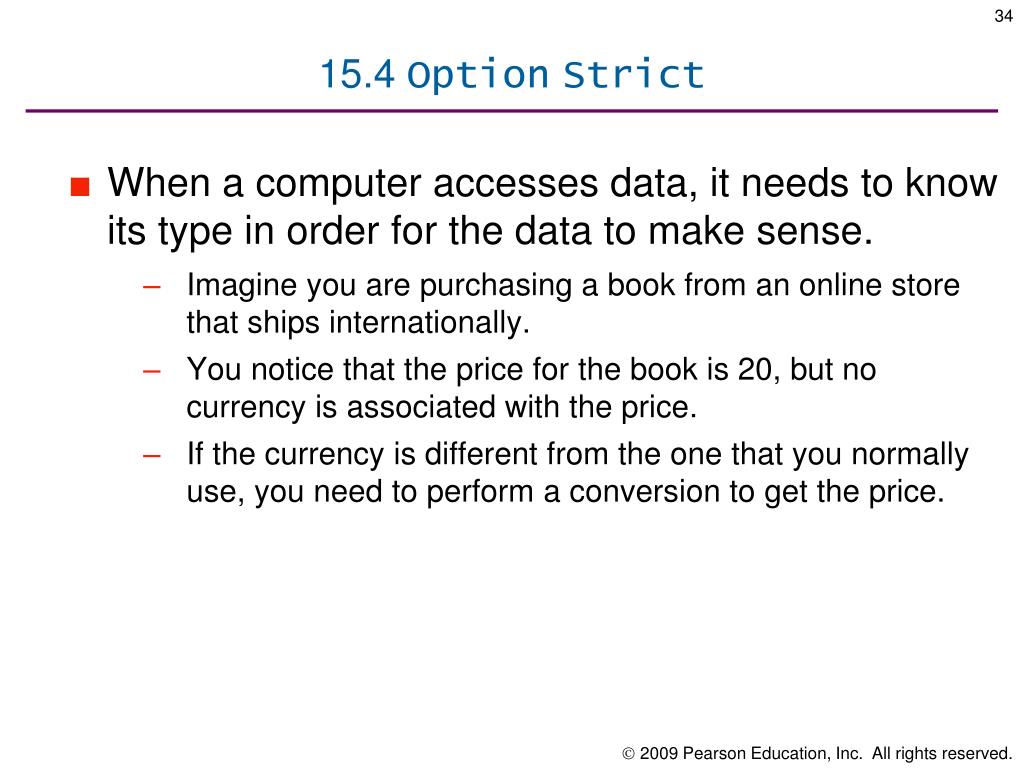 34

15.4 Option Strict

■ When a computer accesses data, it needs to know its type in order for the data to make sense.

– Imagine you are purchasing a book from an online store that ships internationally.

– You notice that the price for the book is 20, but no currency is associated with the price.

– If the currency is different from the one that you normally use, you need to perform a conversion to get the price.

© 2009 Pearson Education, Inc. All rights reserved.